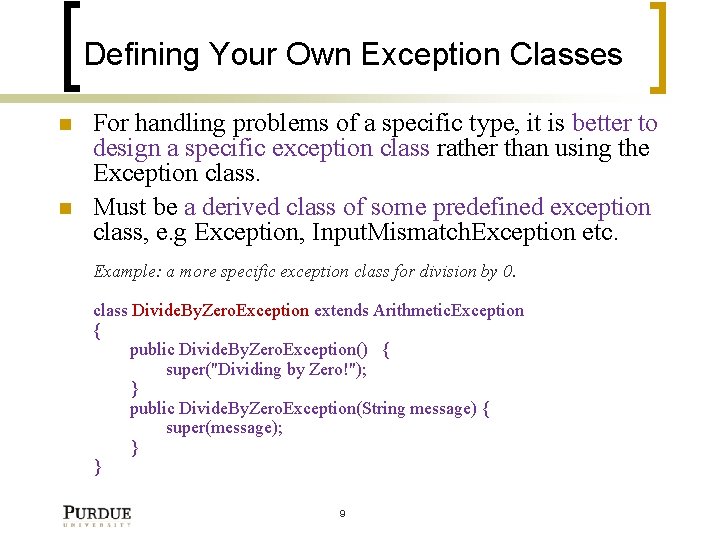 Defining Your Own Exception Classes

For handling problems of a specific type, it is better to design a specific exception class rather than using the Exception class.

Must be a derived class of some predefined exception class, e.g Exception, InputMismatchException etc.

Example: a more specific exception class for division by 0.

class DivideByZeroException extends ArithmeticException
{
public DivideByZeroException() {
super("Dividing by Zero!");
}
public DivideByZeroException(String message) {
super(message);
}
}

PURDUE
UNIVERSITY

9